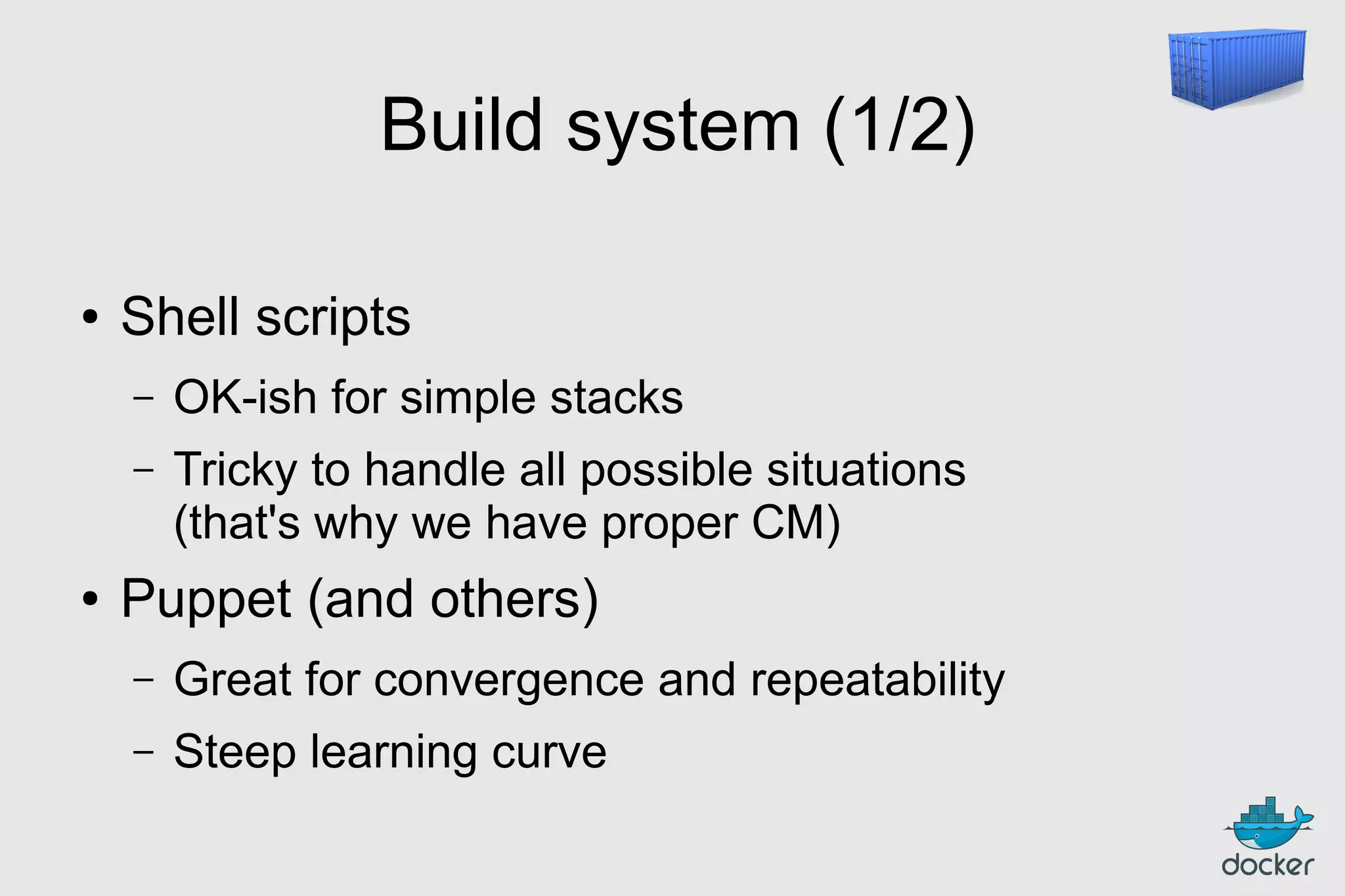 Build system (1/2)

• Shell scripts
  – OK-ish for simple stacks
  – Tricky to handle all possible situations (that's why we have proper CM)
• Puppet (and others)
  – Great for convergence and repeatability
  – Steep learning curve

docker